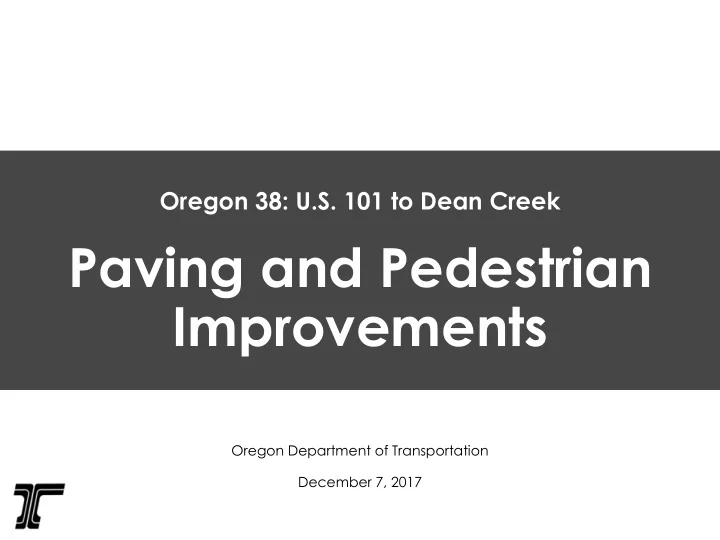 Oregon 38: U.S. 101 to Dean Creek

Paving and Pedestrian Improvements

Oregon Department of Transportation

December 7, 2017